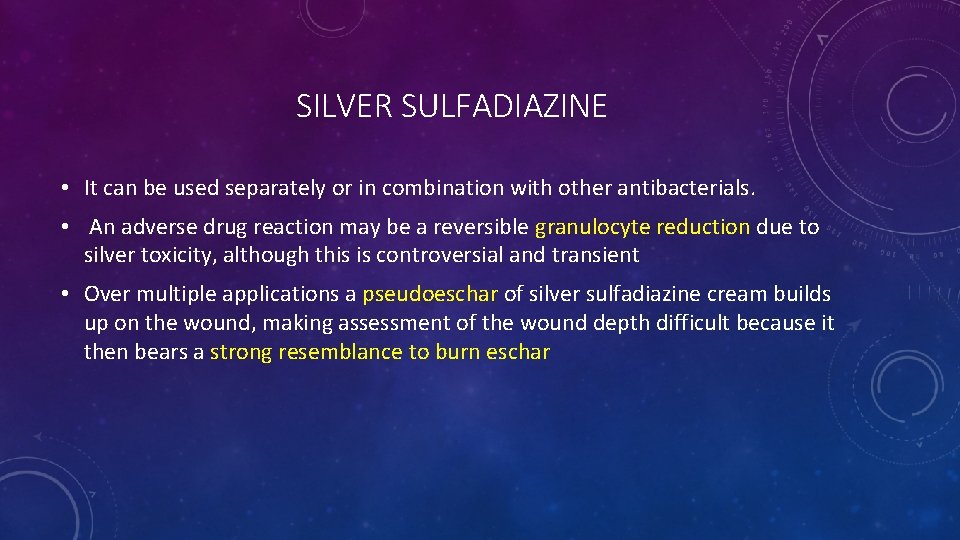 SILVER SULFADIAZINE

• It can be used separately or in combination with other antibacterials.

• An adverse drug reaction may be a reversible granulocyte reduction due to silver toxicity, although this is controversial and transient

• Over multiple applications a pseudoeschar of silver sulfadiazine cream builds up on the wound, making assessment of the wound depth difficult because it then bears a strong resemblance to burn eschar